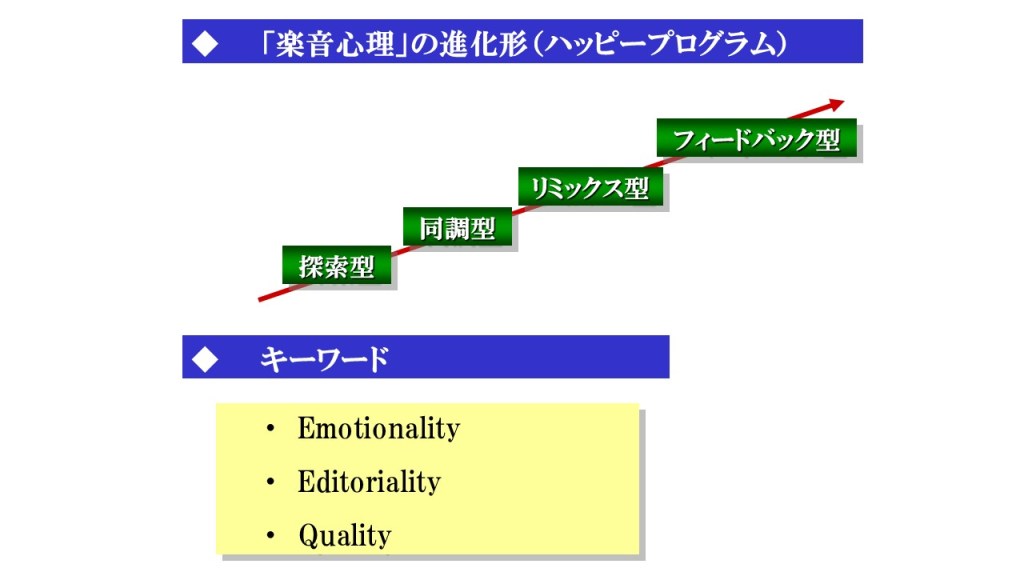 ◆ 「楽音心理」の進化形（ハッピープログラム）

探索型

同調型

リミックス型

フィードバック型

◆ キーワード

• Emotionality
• Editoriality
• Quality